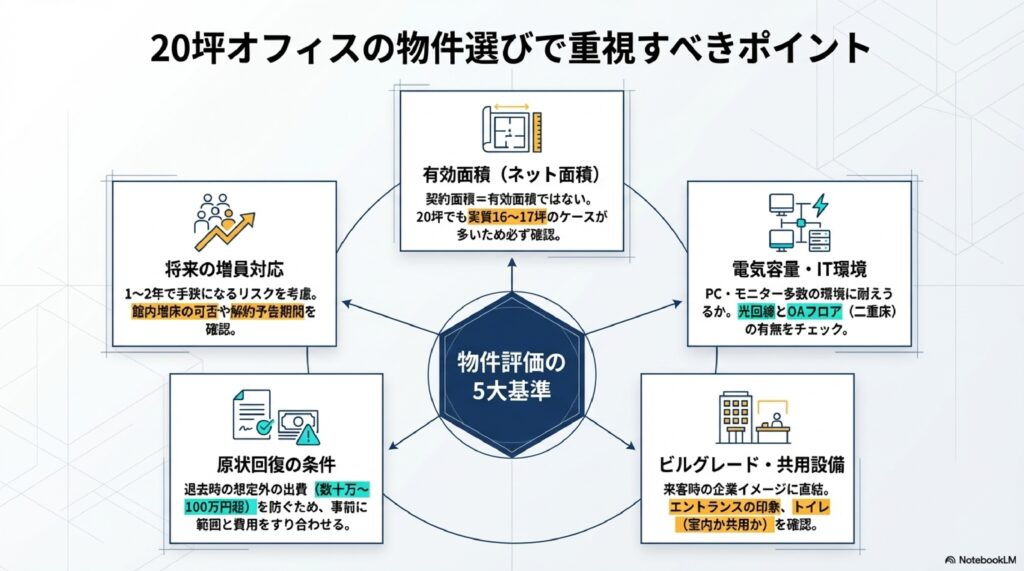 20坪オフィスの物件選びで重視すべきポイント

有効面積（ネット面積）
契約面積＝有効面積ではない。20坪でも実質16〜17坪のケースが多いため必ず確認。

将来の増員対応
1〜2年で手狭になるリスクを考慮。館内増床の可否や解約予告期間を確認。

電気容量・IT環境
PC・モニター多数の環境に耐えうるか。光回線とOAフロア（二重床）の有無をチェック。

物件評価の5大基準

原状回復の条件
退去時の想定外の出費（数十万〜100万円超）を防ぐため、事前に範囲と費用をすり合わせる。

ビルグレード・共用設備
来客時の企業イメージに直結。エントランスの印象、トイレ（室内か共用か）を確認。

NotebookLM